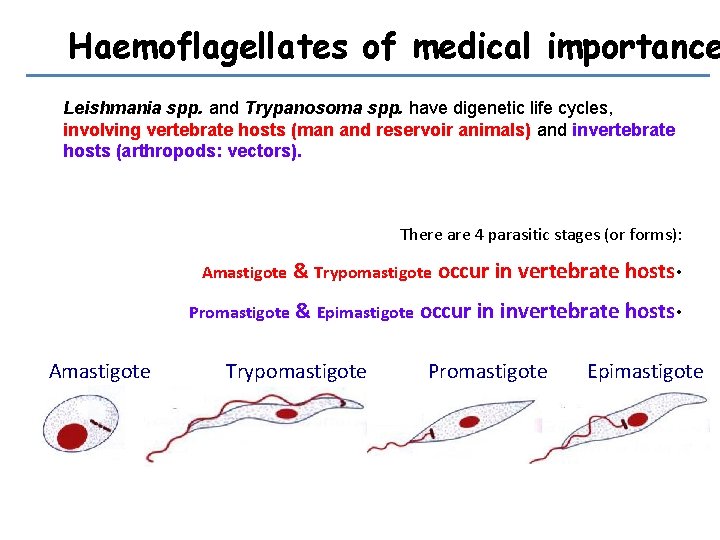 Haemoflagellates of medical importance

Leishmania spp. and Trypanosoma spp. have digenetic life cycles, involving vertebrate hosts (man and reservoir animals) and invertebrate hosts (arthropods: vectors).

There are 4 parasitic stages (or forms):

Amastigote & Trypomastigote occur in vertebrate hosts•

Promastigote & Epimastigote occur in invertebrate hosts•

Amastigote

Trypomastigote

Promastigote

Epimastigote